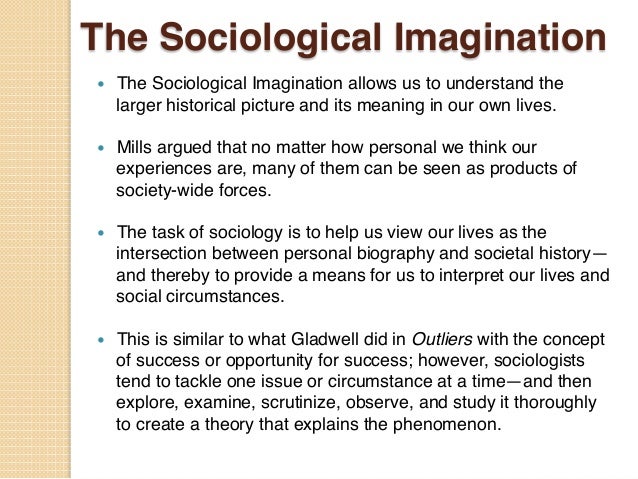 The Sociological Imagination

• The Sociological Imagination allows us to understand the larger historical picture and its meaning in our own lives.

• Mills argued that no matter how personal we think our experiences are, many of them can be seen as products of society-wide forces.

• The task of sociology is to help us view our lives as the intersection between personal biography and societal history—and thereby to provide a means for us to interpret our lives and social circumstances.

• This is similar to what Gladwell did in Outliers with the concept of success or opportunity for success; however, sociologists tend to tackle one issue or circumstance at a time—and then explore, examine, scrutinize, observe, and study it thoroughly to create a theory that explains the phenomenon.